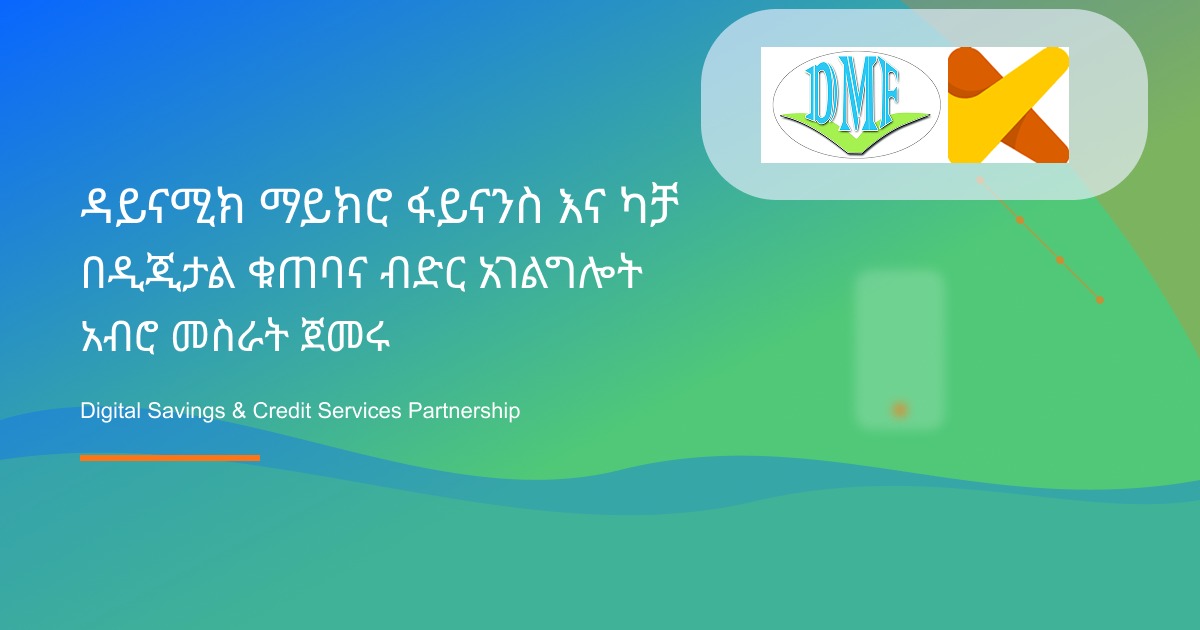 DMF

ዳይናሚክ ማይክሮ ፋይናንስ እና ካቻ
በዲጂታል ቁጠባና ብድር አገልግሎት
አብሮ መስራት ጀመሩ

Digital Savings & Credit Services Partnership